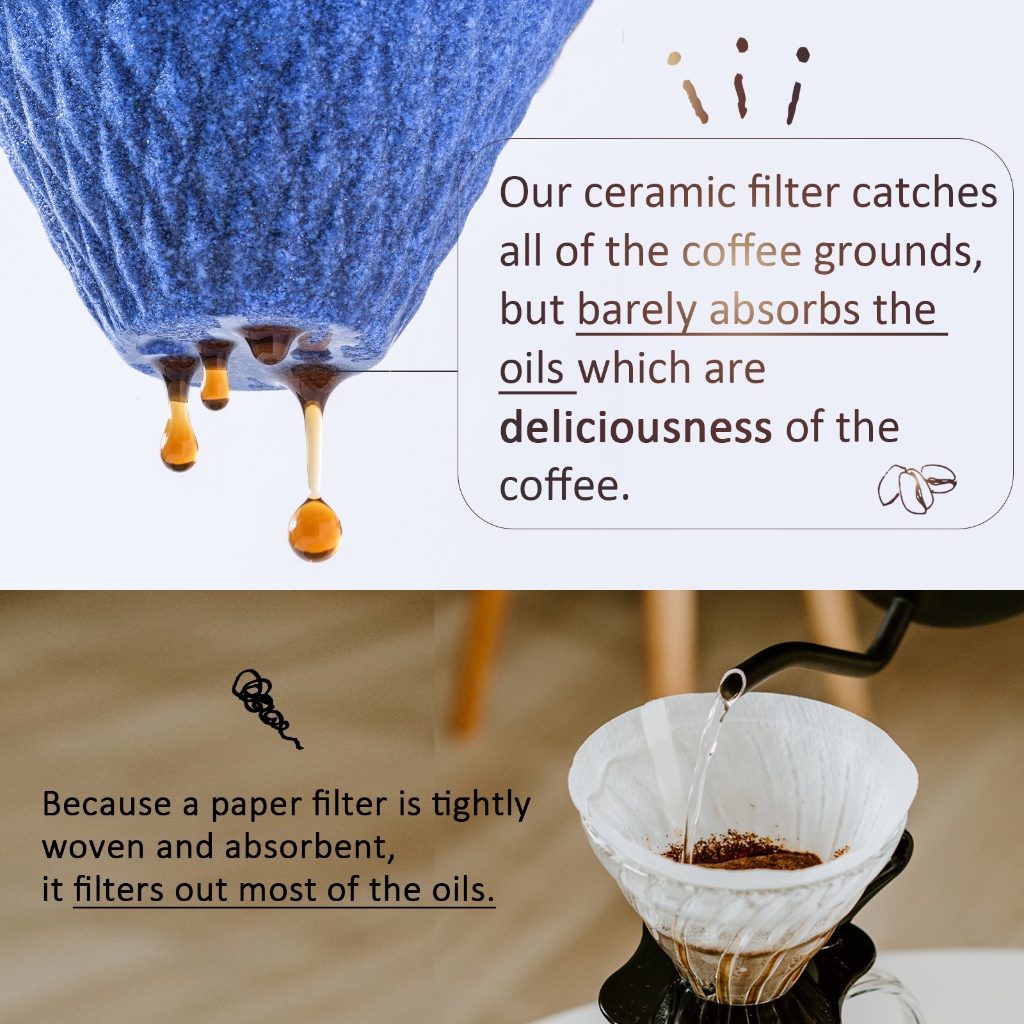 Our ceramic filter catches all of the coffee grounds, but barely absorbs the oils which are deliciousness of the coffee.

Because a paper filter is tightly woven and absorbent, it filters out most of the oils.